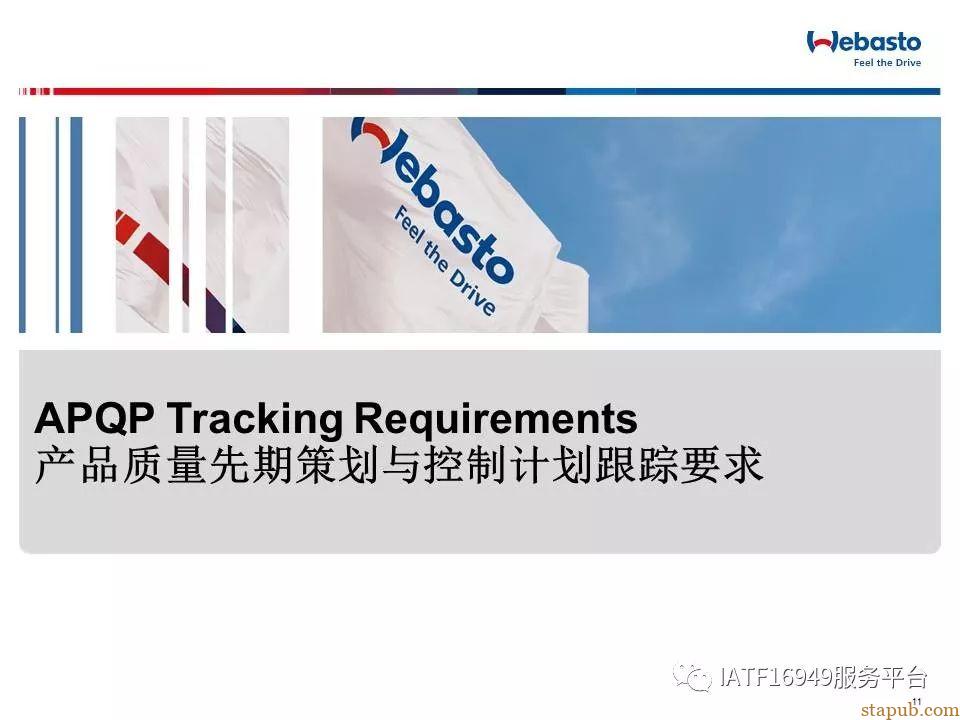 Webasto
Feel the Drive

Webasto
Feel the Drive

APQP Tracking Requirements
产品质量先期策划与控制计划跟踪要求

IATF16949服务平台
stapub.com